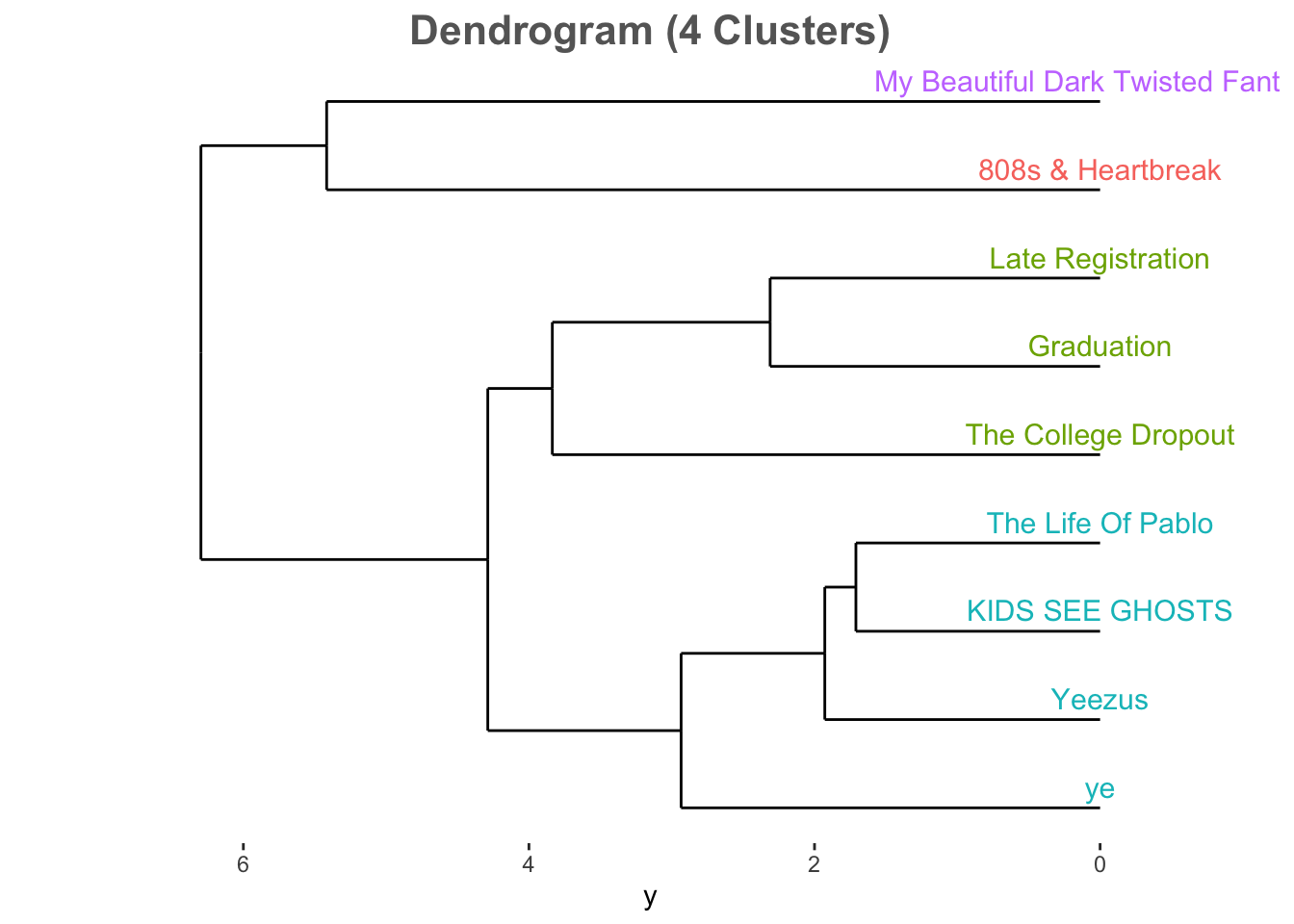 Dendrogram (4 Clusters)

My Beautiful Dark Twisted Fant
808s & Heartbreak
Late Registration
Graduation
The College Dropout
The Life Of Pablo
KIDS SEE GHOSTS
Yeezus
ye

6
4
2
0
y